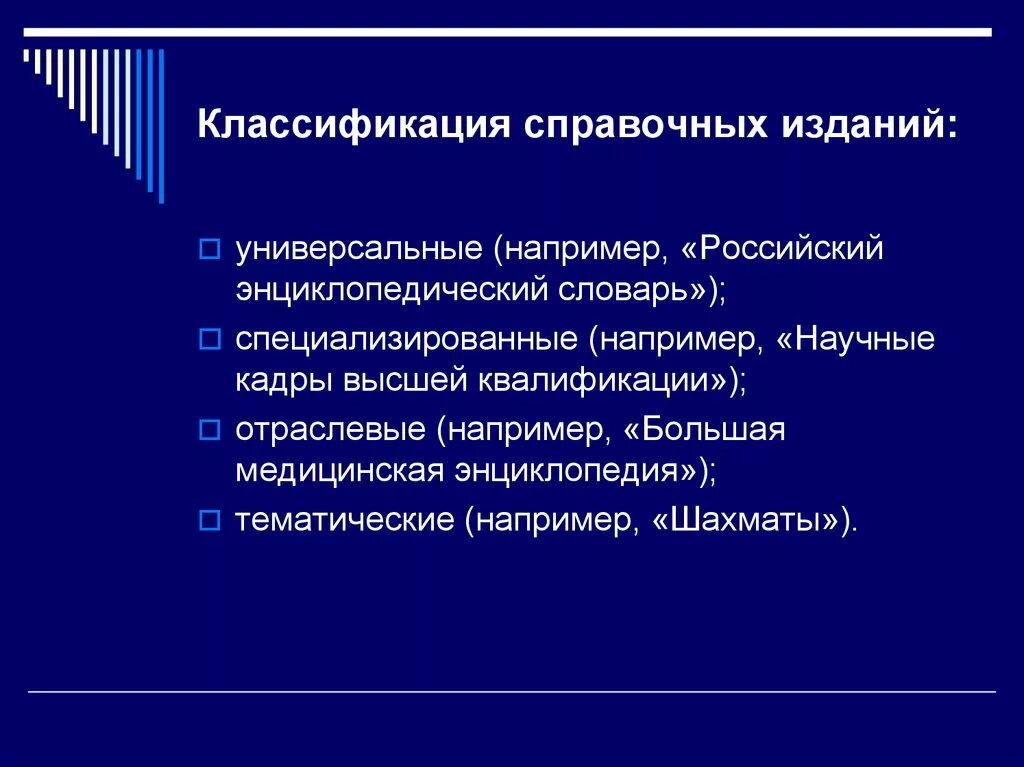 Классификация справочных изданий:

универсальные (например, «Российский энциклопедический словарь»);

специализированные (например, «Научные кадры высшей квалификации»);

отраслевые (например, «Большая медицинская энциклопедия»);

тематические (например, «Шахматы»).